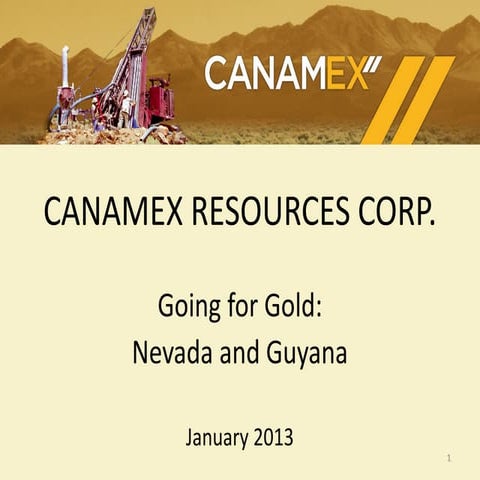 CANAMEX

CANAMEX RESOURCES CORP.

Going for Gold:
Nevada and Guyana

January 2013

1